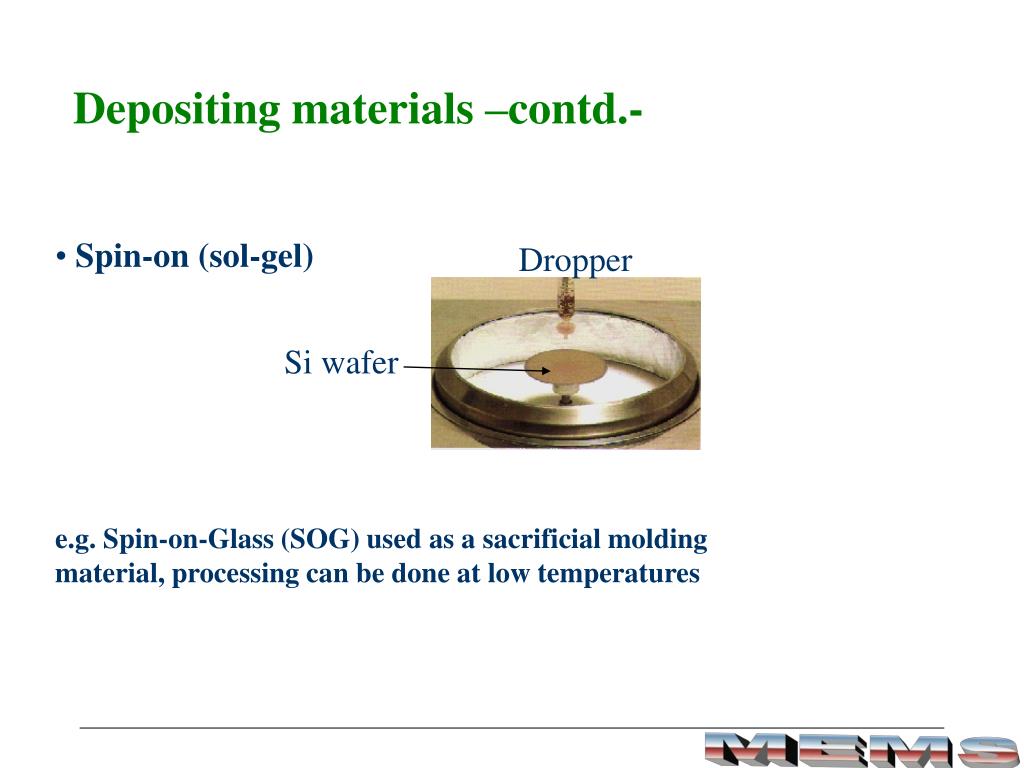 Depositing materials –contd.-

• Spin-on (sol-gel)

Dropper

Si wafer

e.g. Spin-on-Glass (SOG) used as a sacrificial molding material, processing can be done at low temperatures

MEMS